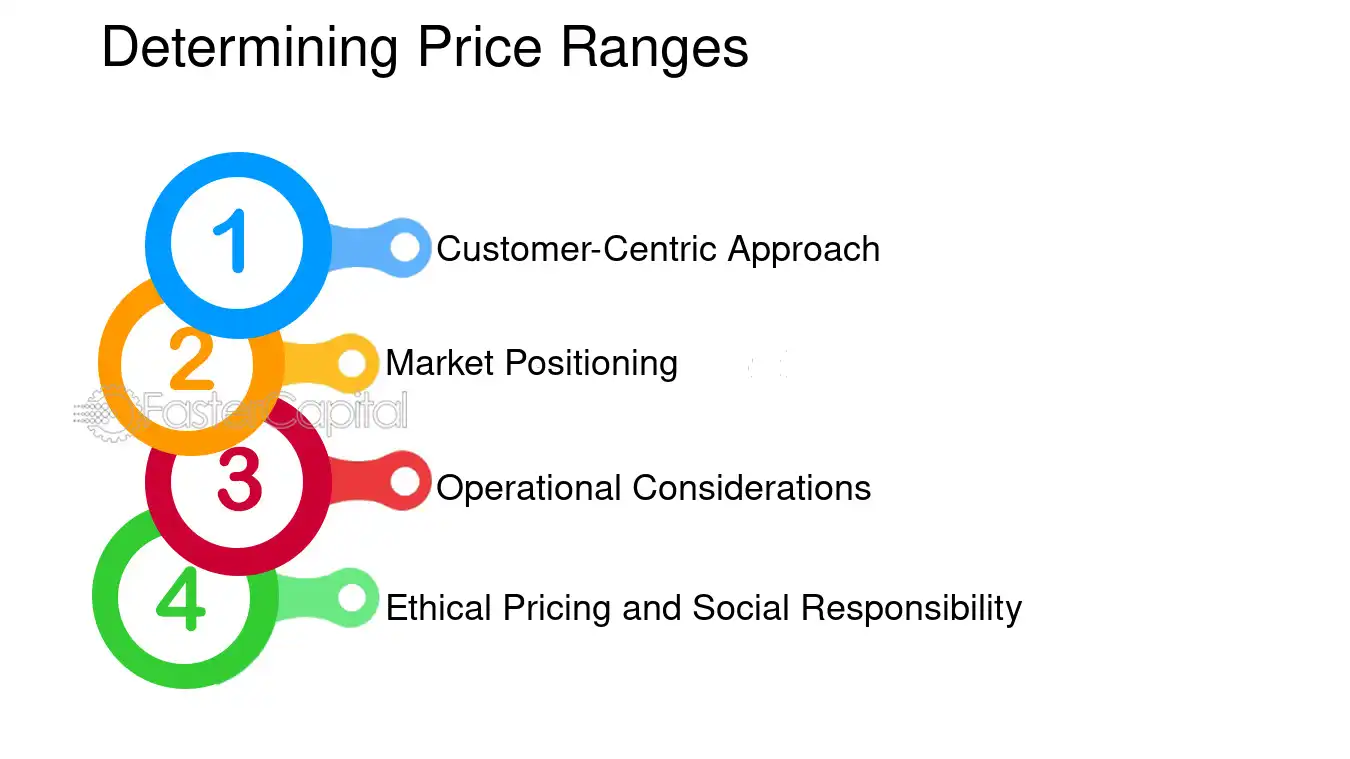 Determining Price Ranges

1
Customer-Centric Approach

2
Market Positioning

3
Operational Considerations

4
Ethical Pricing and Social Responsibility

FasterCapital